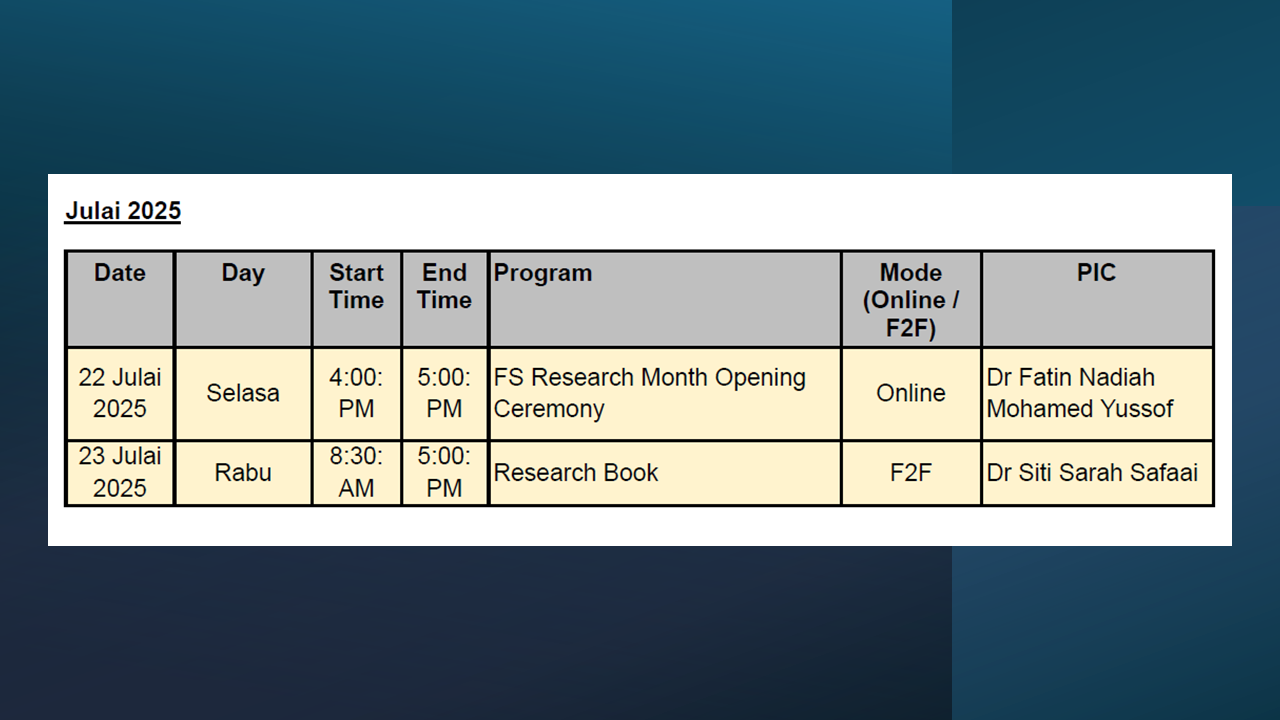 Julai 2025

| Date | Day | Start Time | End Time | Program | Mode (Online / F2F) | PIC |
|---|---|---|---|---|---|---|
| 22 Julai 2025 | Selasa | 4:00: PM | 5:00: PM | FS Research Month Opening Ceremony | Online | Dr Fatin Nadiah Mohamed Yussof |
| 23 Julai 2025 | Rabu | 8:30: AM | 5:00: PM | Research Book | F2F | Dr Siti Sarah Safaai |